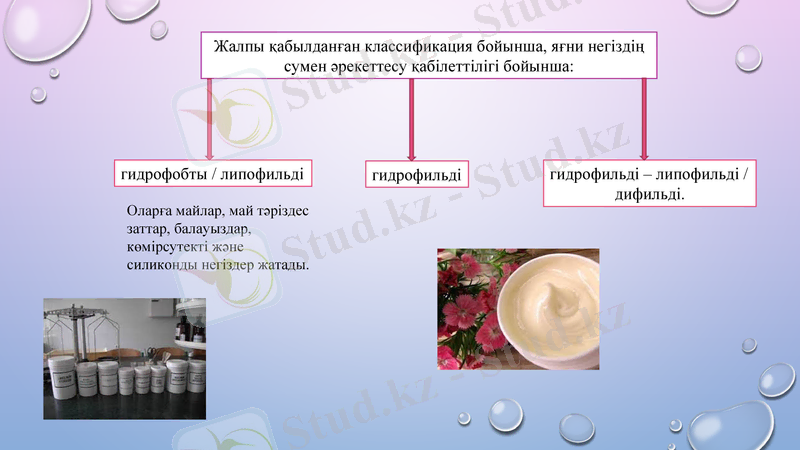 Жалпы қабылданған классификация бойынша, яғни негіздің сумен әрекеттесу қабілеттілігі бойынша:

гидрофобты / липофильді

гидрофильді

гидрофильді – липофильді / дифильді.

Оларға майлар, май тәріздес заттар, балауыздар, көмірсутекті және силиконды негіздер жатады.

Stud.kz - Stud.kz